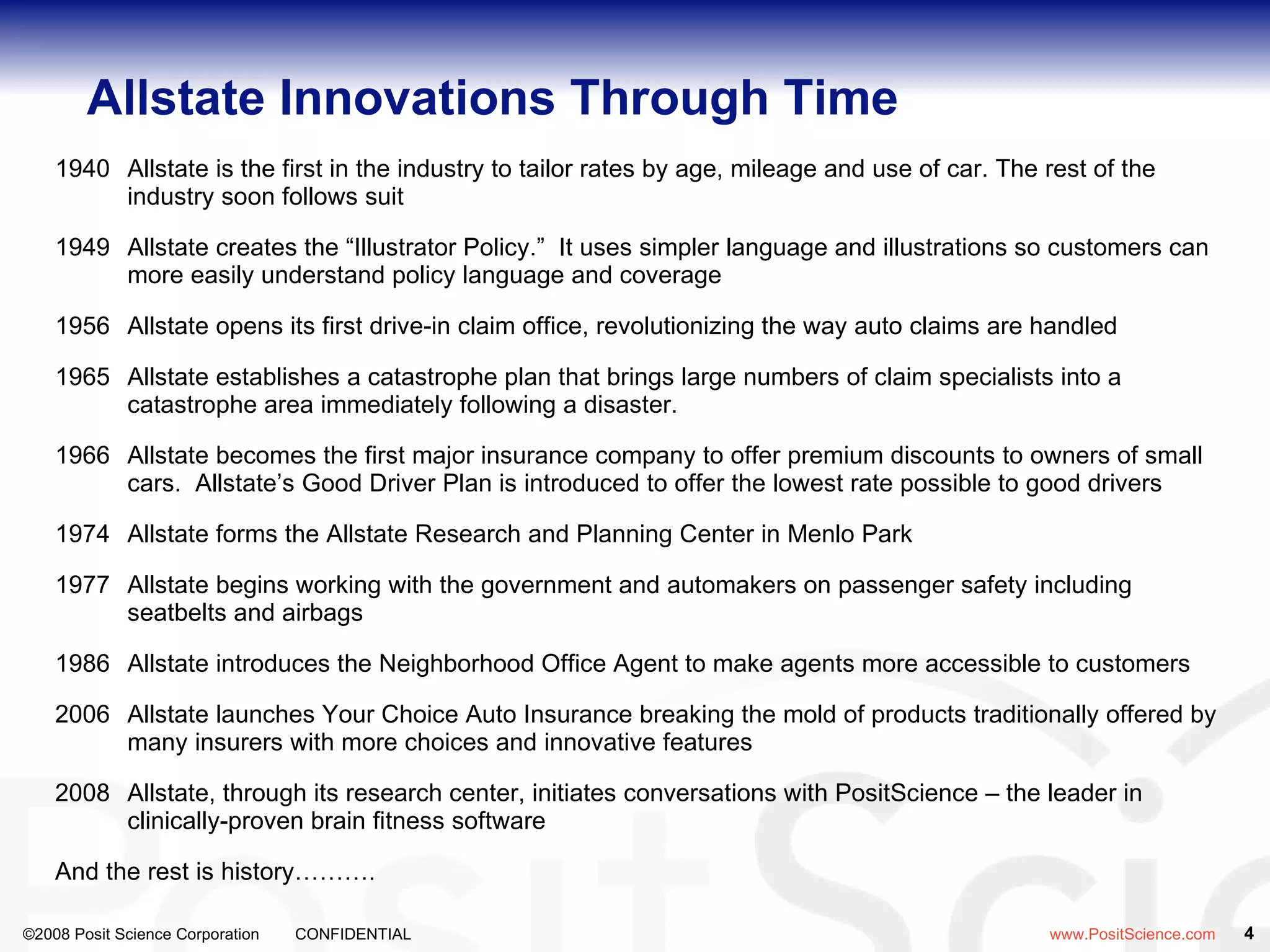 Allstate Innovations Through Time

1940 Allstate is the first in the industry to tailor rates by age, mileage and use of car. The rest of the industry soon follows suit

1949 Allstate creates the “Illustrator Policy.” It uses simpler language and illustrations so customers can more easily understand policy language and coverage

1956 Allstate opens its first drive-in claim office, revolutionizing the way auto claims are handled

1965 Allstate establishes a catastrophe plan that brings large numbers of claim specialists into a catastrophe area immediately following a disaster.

1966 Allstate becomes the first major insurance company to offer premium discounts to owners of small cars. Allstate’s Good Driver Plan is introduced to offer the lowest rate possible to good drivers

1974 Allstate forms the Allstate Research and Planning Center in Menlo Park

1977 Allstate begins working with the government and automakers on passenger safety including seatbelts and airbags

1986 Allstate introduces the Neighborhood Office Agent to make agents more accessible to customers

2006 Allstate launches Your Choice Auto Insurance breaking the mold of products traditionally offered by many insurers with more choices and innovative features

2008 Allstate, through its research center, initiates conversations with PositScience – the leader in clinically-proven brain fitness software

And the rest is history……….

©2008 Posit Science Corporation CONFIDENTIAL www.PositScience.com 4